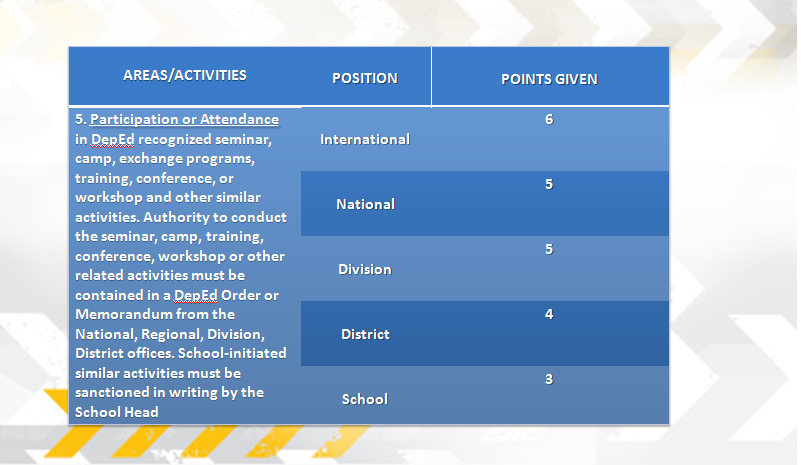 | AREAS/ACTIVITIES | POSITION | POINTS GIVEN |
|---|---|---|
| 5. Participation or Attendance in DepEd recognized seminar, camp, exchange programs, training, conference, or workshop and other similar activities. Authority to conduct the seminar, camp, training, conference, workshop or other related activities must be contained in a DepEd Order or Memorandum from the National, Regional, Division, District offices. School-initiated similar activities must be sanctioned in writing by the School Head | International | 6 |
| | National | 5 |
| | Division | 5 |
| | District | 4 |
| | School | 3 |